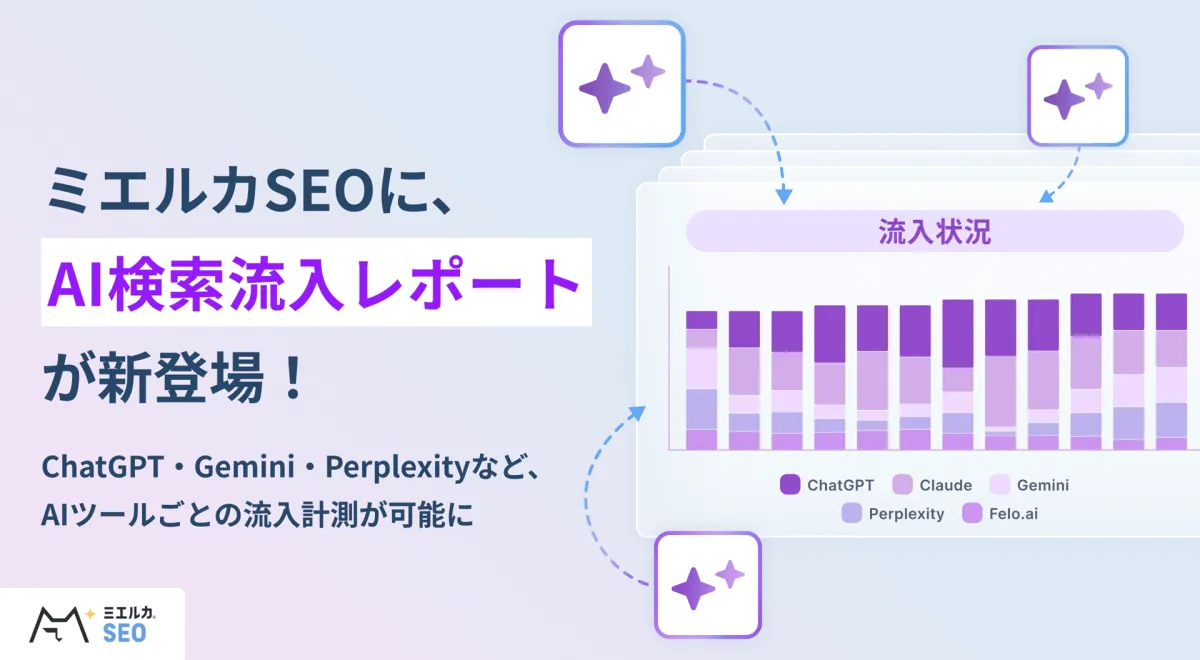 ミエルカSEOに、
AI検索流入レポート
が新登場！

ChatGPT・Gemini・Perplexityなど、
AIツールごとの流入計測が可能に

流入状況

ChatGPT
Claude
Gemini
Perplexity
Felo.ai

ミエルカ
SEO